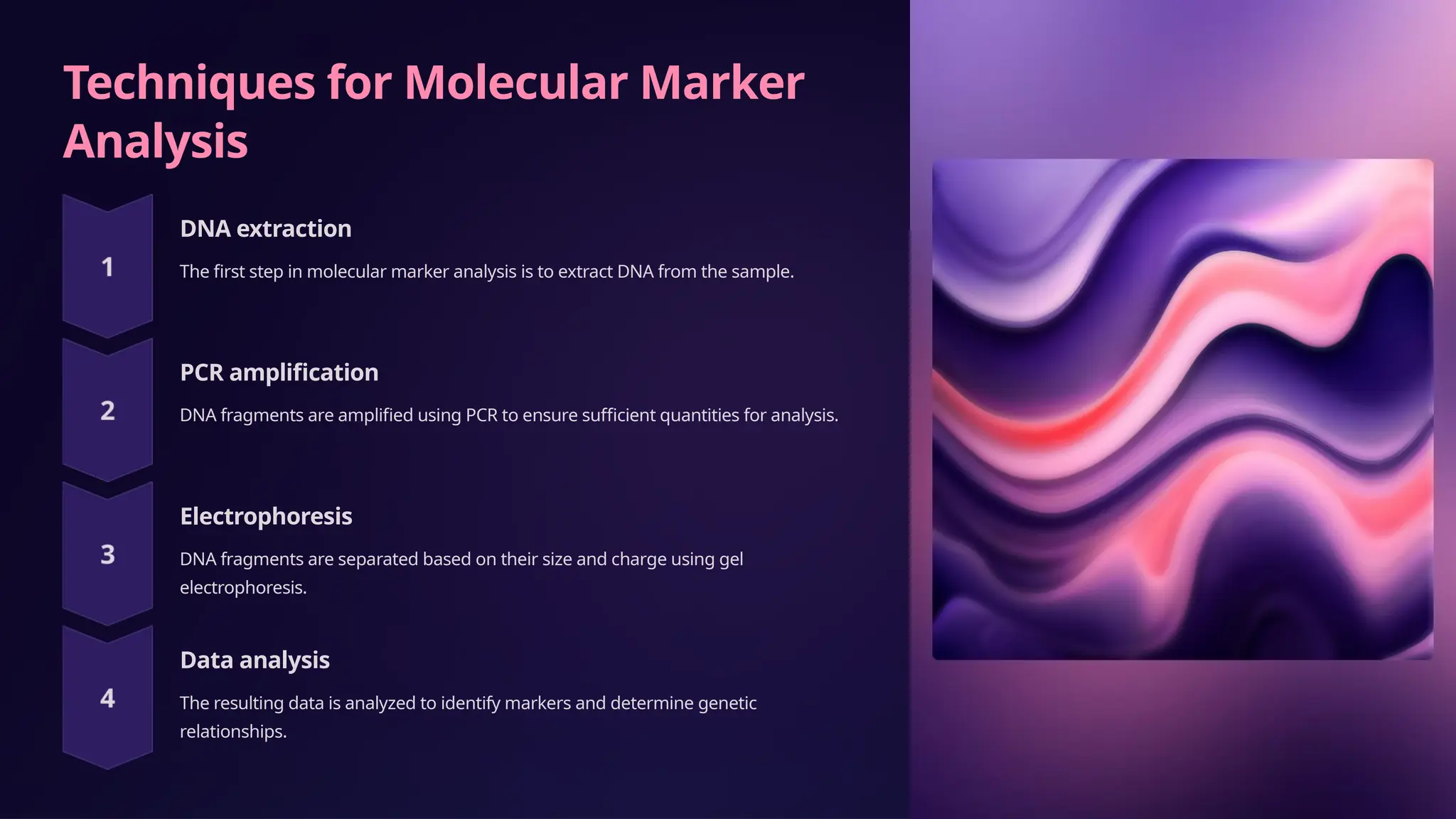 Techniques for Molecular Marker Analysis

1

DNA extraction

The first step in molecular marker analysis is to extract DNA from the sample.

2

PCR amplification

DNA fragments are amplified using PCR to ensure sufficient quantities for analysis.

3

Electrophoresis

DNA fragments are separated based on their size and charge using gel electrophoresis.

4

Data analysis

The resulting data is analyzed to identify markers and determine genetic relationships.